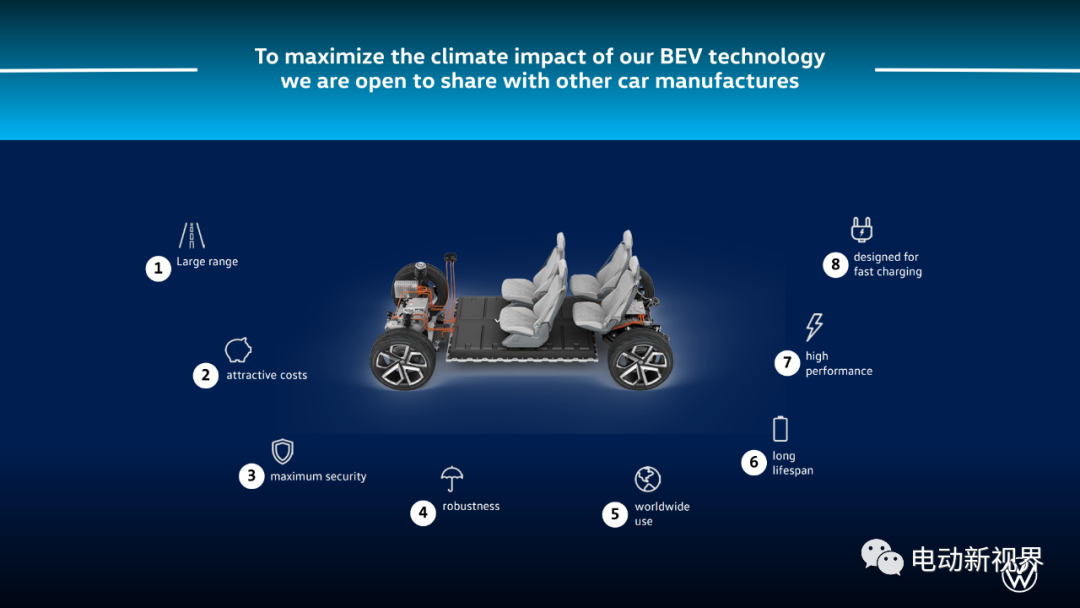 To maximize the climate impact of our BEV technology we are open to share with other car manufactures

1 Large range

2 attractive costs

3 maximum security

4 robustness

5 worldwide use

6 long lifespan

7 high performance

8 designed for fast charging

电动新视界